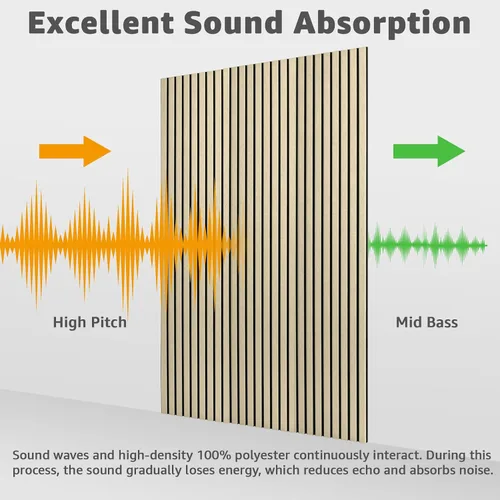 Excellent Sound Absorption

High Pitch

Mid Bass

Sound waves and high-density 100% polyester continuously interact. During this process, the sound gradually loses energy, which reduces echo and absorbs noise.